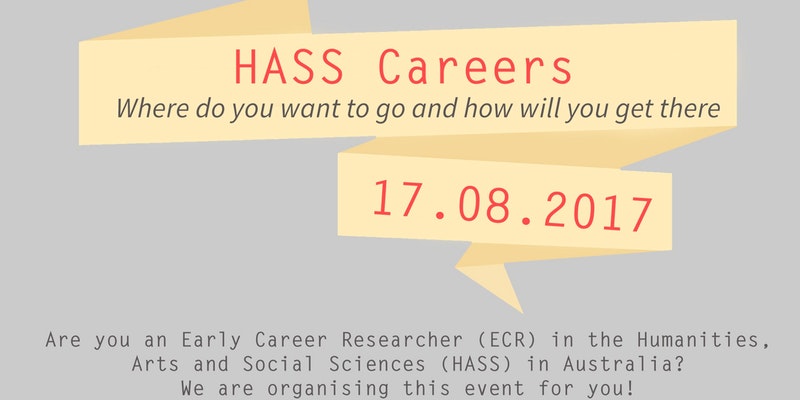 HASS Careers
Where do you want to go and how will you get there

17.08.2017

Are you an Early Career Researcher (ECR) in the Humanities, Arts and Social Sciences (HASS) in Australia?
We are organising this event for you!